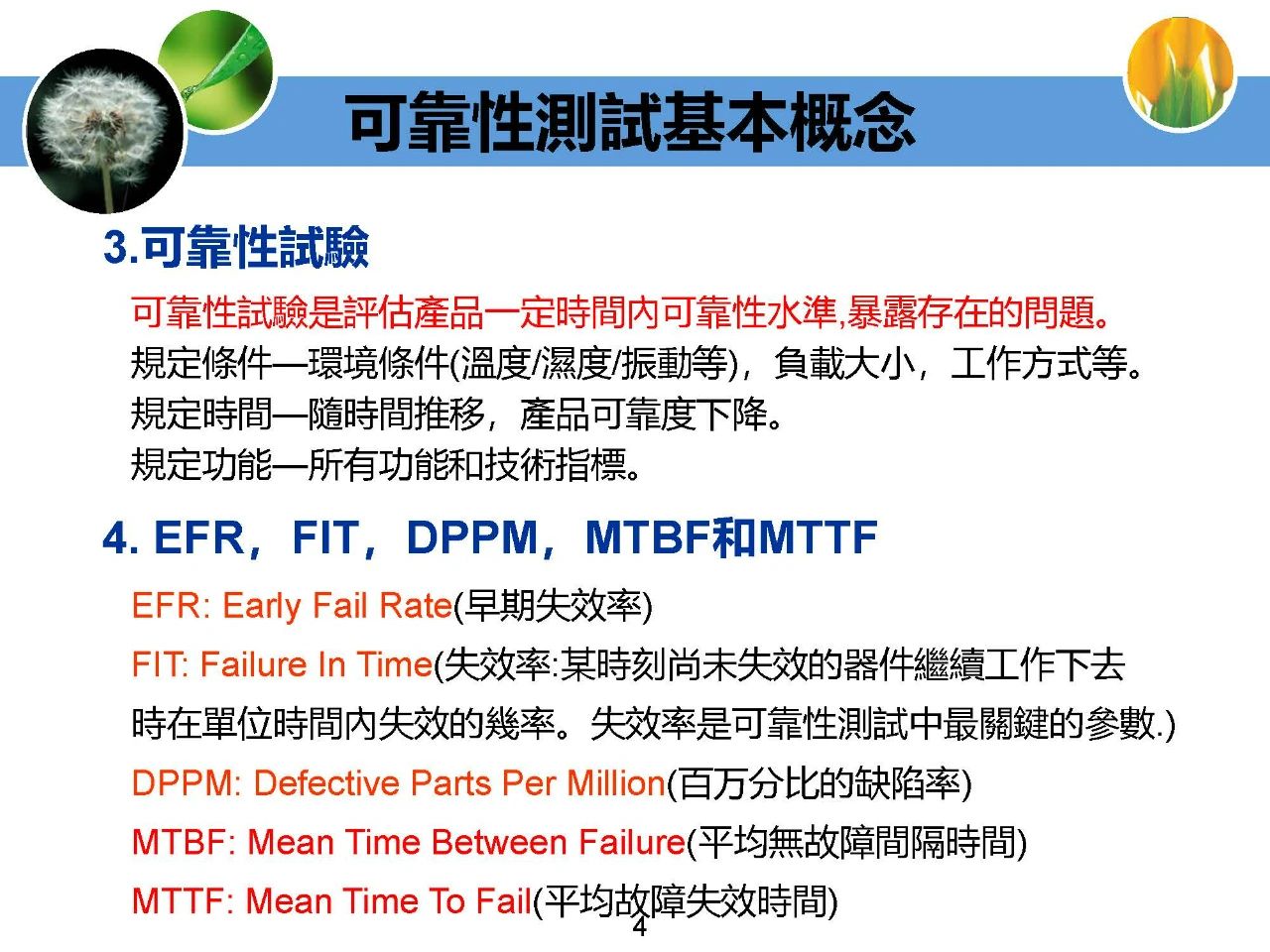 可靠性測試基本概念

3.可靠性試驗

可靠性試驗是評估產品一定時間內可靠性水準,暴露存在的問題。
規定條件—環境條件(溫度/濕度/振動等)，負載大小，工作方式等。
規定時間—隨時間推移，產品可靠度下降。
規定功能—所有功能和技術指標。

4. EFR，FIT，DPPM，MTBF和MTTF

EFR: Early Fail Rate(早期失效率)
FIT: Failure In Time(失效率:某時刻尚未失效的器件繼續工作下去時在單位時間內失效的幾率。失效率是可靠性測試中最關鍵的參數.)
DPPM: Defective Parts Per Million(百万分比的缺陷率)
MTBF: Mean Time Between Failure(平均無故障間隔時間)
MTTF: Mean Time To Fail(平均故障失效時間)

4